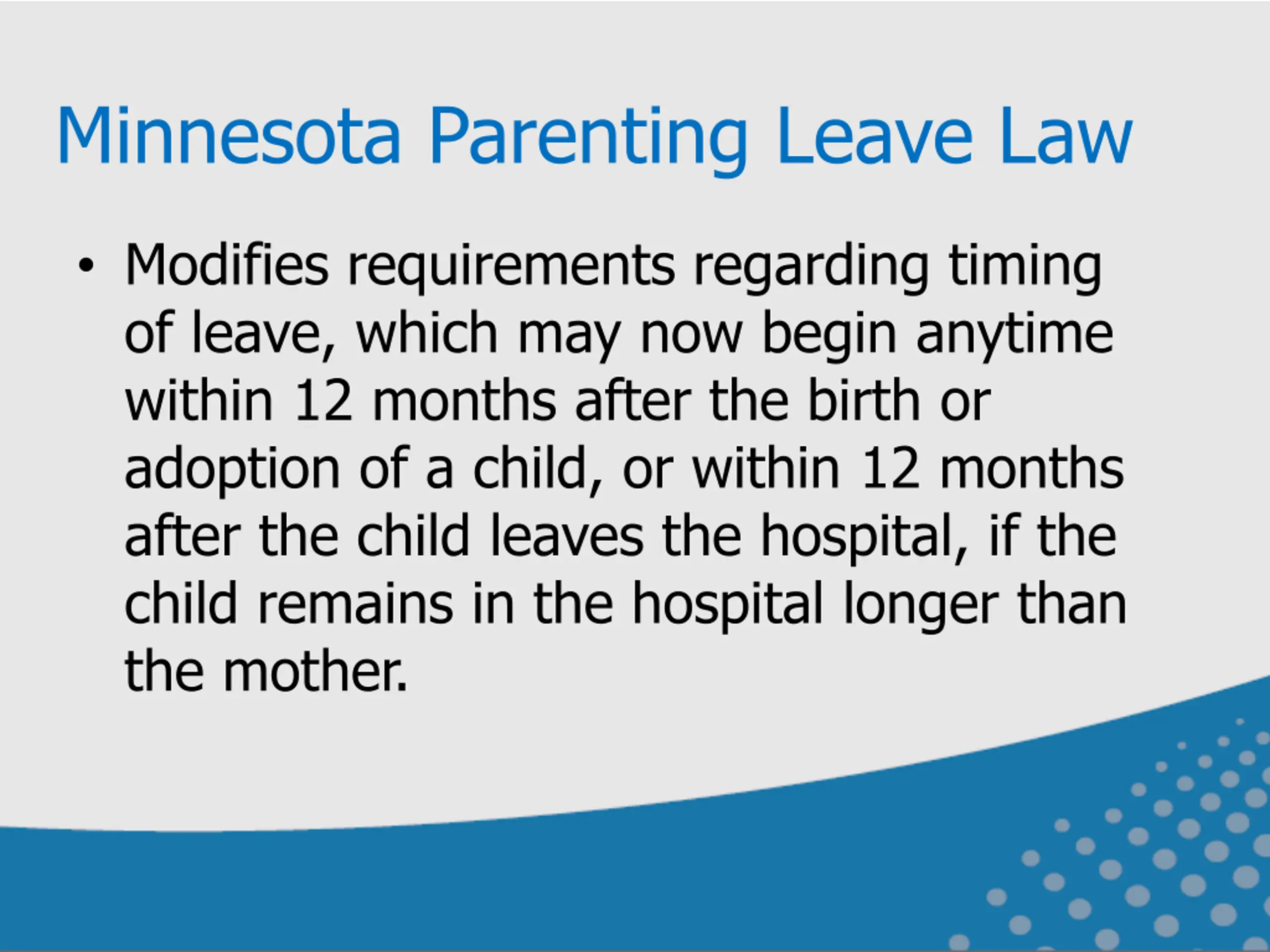 Minnesota Parenting Leave Law

• Modifies requirements regarding timing of leave, which may now begin anytime within 12 months after the birth or adoption of a child, or within 12 months after the child leaves the hospital, if the child remains in the hospital longer than the mother.